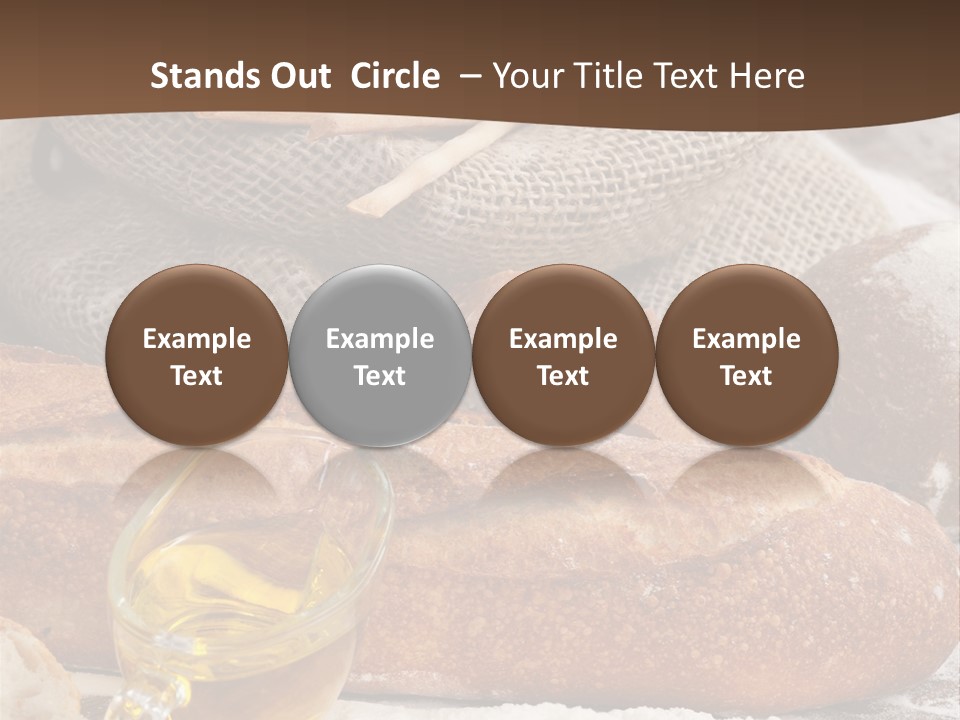 Stands Out Circle – Your Title Text Here

Example Text

Example Text

Example Text

Example Text